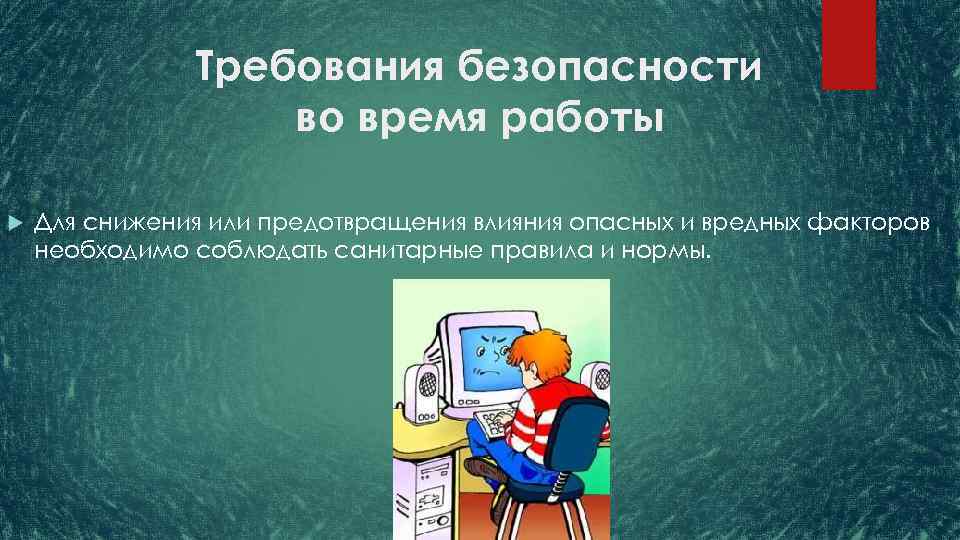 Требования безопасности во время работы

Для снижения или предотвращения влияния опасных и вредных факторов необходимо соблюдать санитарные правила и нормы.